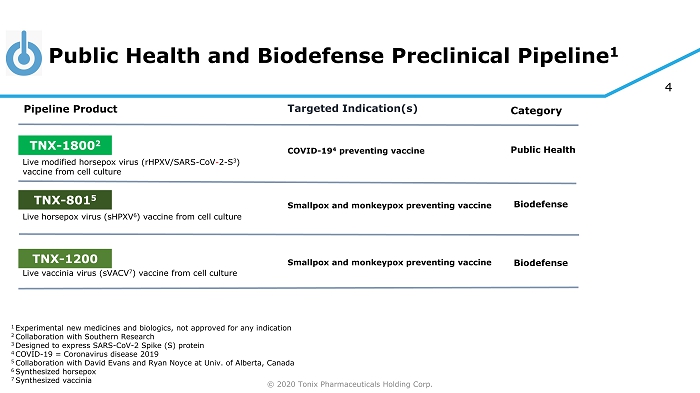 Public Health and Biodefense Preclinical Pipeline$^1$

4

| Pipeline Product | Targeted Indication(s) | Category |
|---|---|---|
| TNX-1800$^2$ Live modified horsepox virus (rHPXV/SARS-CoV-2-S$^3$) vaccine from cell culture | COVID-19$^4$ preventing vaccine | Public Health |
| TNX-801$^5$ Live horsepox virus (sHPXV$^6$) vaccine from cell culture | Smallpox and monkeypox preventing vaccine | Biodefense |
| TNX-1200 Live vaccinia virus (sVACV$^7$) vaccine from cell culture | Smallpox and monkeypox preventing vaccine | Biodefense |

$^1$ Experimental new medicines and biologics, not approved for any indication
$^2$ Collaboration with Southern Research
$^3$ Designed to express SARS-CoV-2 Spike (S) protein
$^4$ COVID-19 = Coronavirus disease 2019
$^5$ Collaboration with David Evans and Ryan Noyce at Univ. of Alberta, Canada
$^6$ Synthesized horsepox
$^7$ Synthesized vaccinia

© 2020 Tonix Pharmaceuticals Holding Corp.